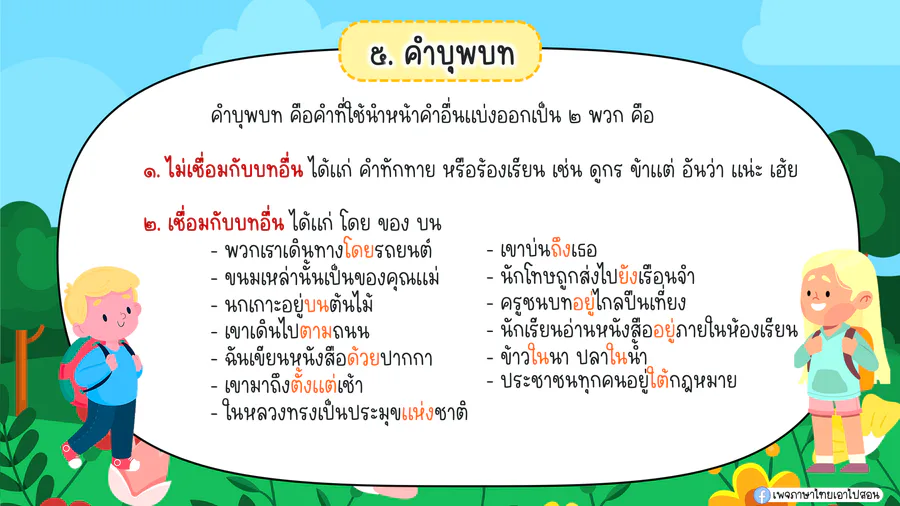 ๕. คำบุพบท

คำบุพบท คือคำที่ใช้นำหน้าคำอื่นแบ่งออกเป็น ๒ พวก คือ

๑. ไม่เชื่อมกับบทอื่น ได้แก่ คำทักทาย หรือร้องเรียน เช่น ดูกร ข้าแต่ อันว่า แน่ะ เฮ้ย

๒. เชื่อมกับบทอื่น ได้แก่ โดย ของ บน

- พวกเราเดินทางโดยรถยนต์
- ขนมเหล่านั้นเป็นของคุณแม่
- นกเกาะอยู่บนต้นไม้
- เขาเดินไปตามถนน
- ฉันเขียนหนังสือด้วยปากกา
- เขามาถึงตั้งแต่เช้า
- ในหลวงทรงเป็นประมุขแห่งชาติ

- เขาบ่นถึงเธอ
- นักโทษถูกส่งไปยังเรือนจำ
- ครูชนบทอยู่ไกลปืนเที่ยง
- นักเรียนอ่านหนังสืออยู่ภายในห้องเรียน
- ข้าวในนา ปลาในน้ำ
- ประชาชนทุกคนอยู่ใต้กฎหมาย

เพจภาษาไทยเอาไปสอน